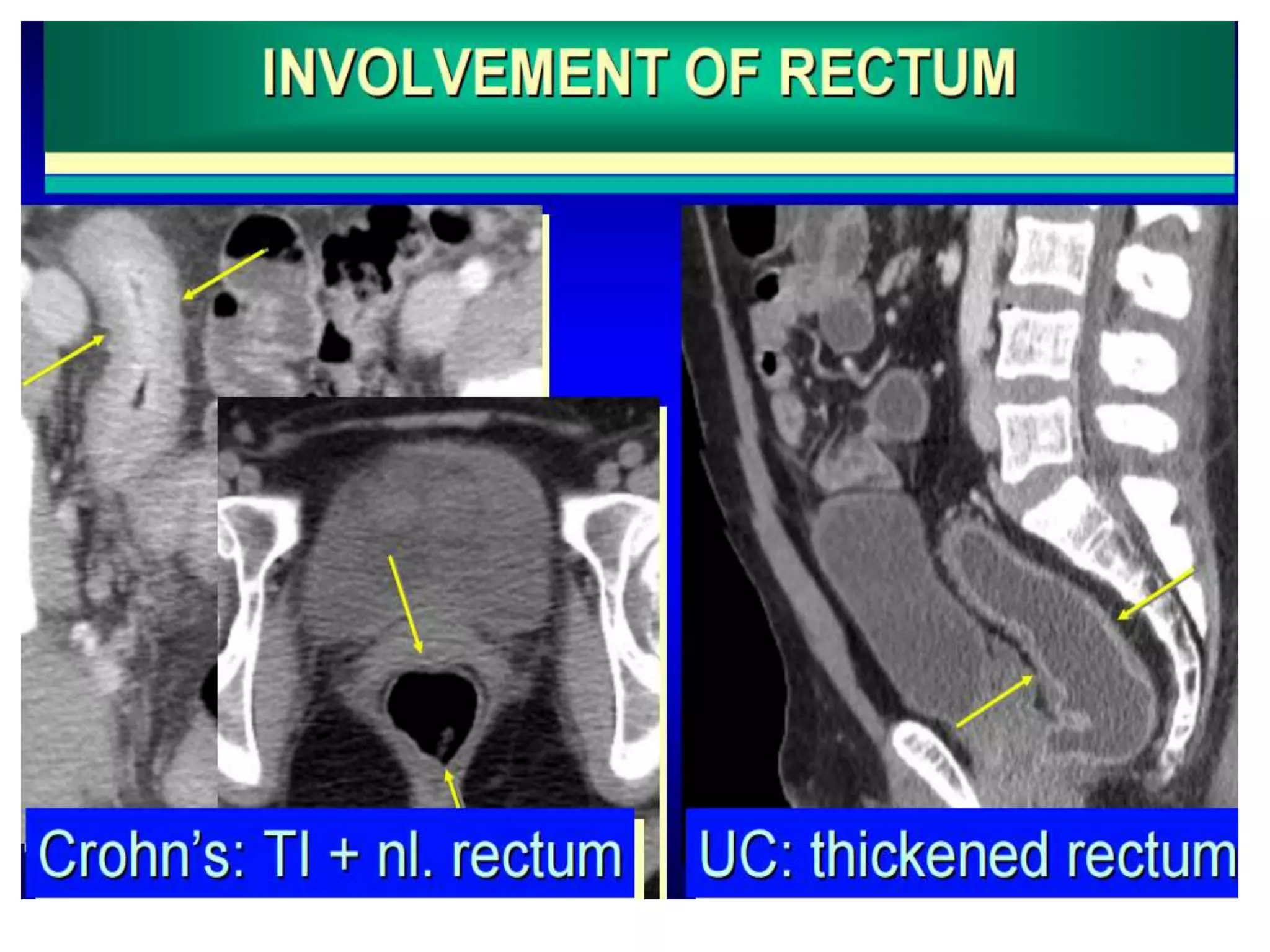 INVOLVEMENT OF RECTUM

Crohn's: TI + nl. rectum

UC: thickened rectum